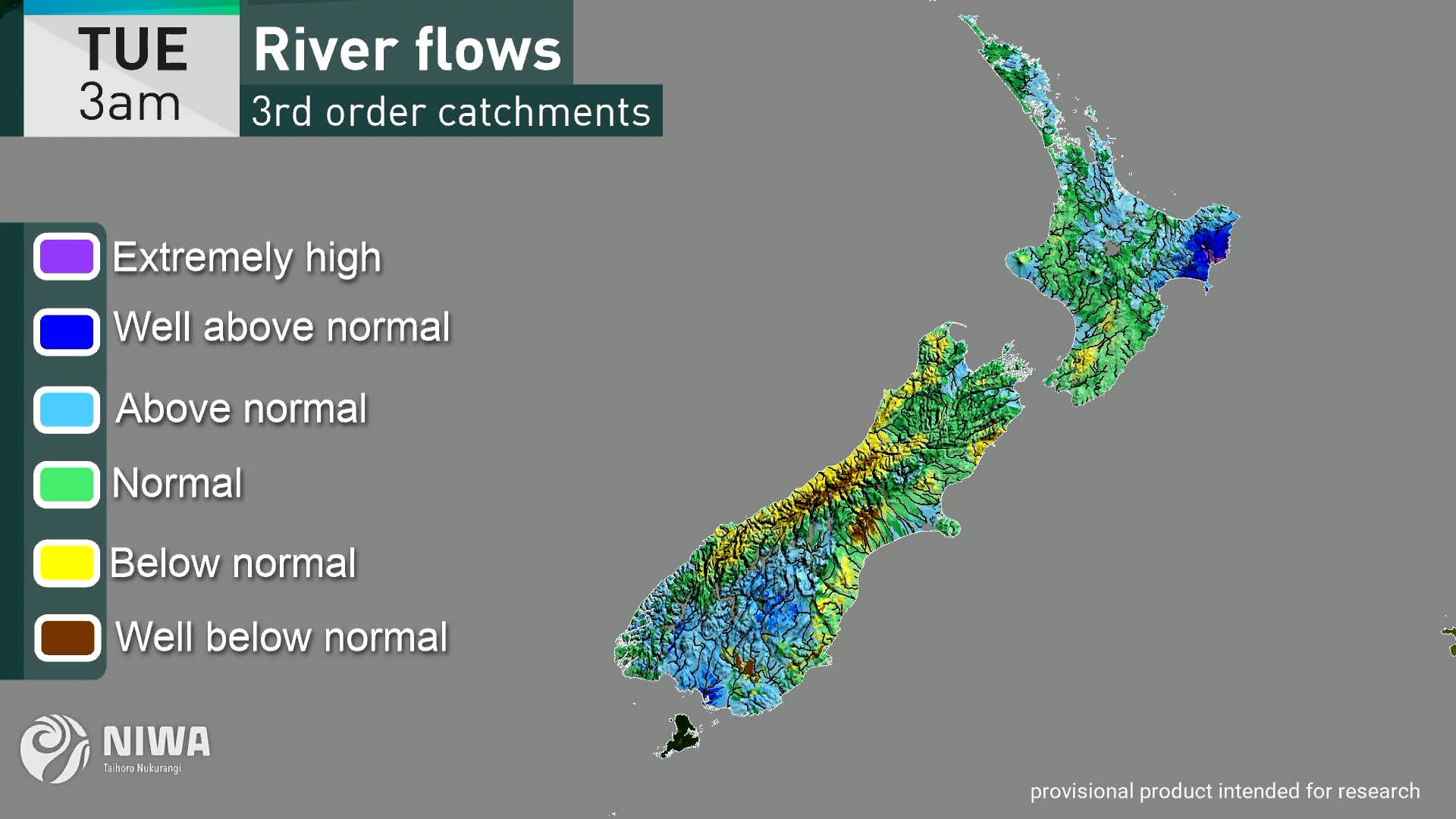 TUE
3am

River flows
3rd order catchments

Extremely high
Well above normal
Above normal
Normal
Below normal
Well below normal

NIWA
Taihoro Nukurangi

provisional product intended for research